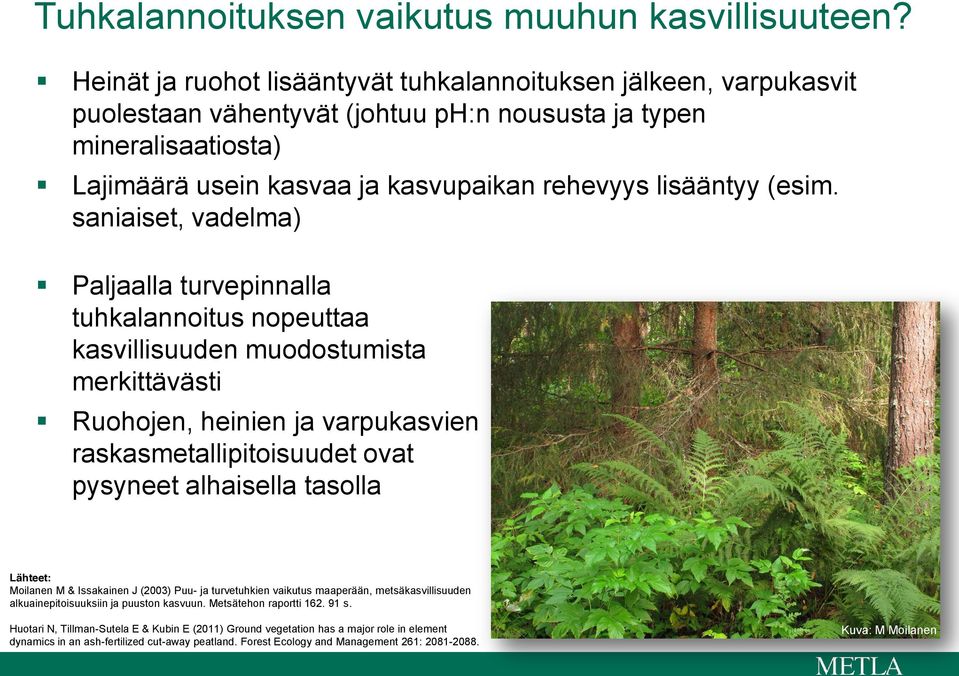 Tuhkalannoituksen vaikutus muuhun kasvillisuuteen?

▪ Heinät ja ruohot lisääntyvät tuhkalannoituksen jälkeen, varpukasvit puolestaan vähentyvät (johtuu pH:n noususta ja typen mineralisaatiosta)

▪ Lajimäärä usein kasvaa ja kasvupaikan rehevyys lisääntyy (esim. saniaiset, vadelma)

▪ Paljaalla turvepinnalla tuhkalannoitus nopeuttaa kasvillisuuden muodostumista merkittävästi

▪ Ruohojen, heinien ja varpukasvien raskasmetallipitoisuudet ovat pysyneet alhaisella tasolla

Lähteet:
Moilanen M & Issakainen J (2003) Puu- ja turvetuhkien vaikutus maaperään, metsäkasvillisuuden alkuainepitoisuuksiin ja puuston kasvuun. Metsätehon raportti 162. 91 s.

Huotari N, Tillman-Sutela E & Kubin E (2011) Ground vegetation has a major role in element dynamics in an ash-fertilized cut-away peatland. Forest Ecology and Management 261: 2081-2088.

Kuva: M Moilanen

METLA